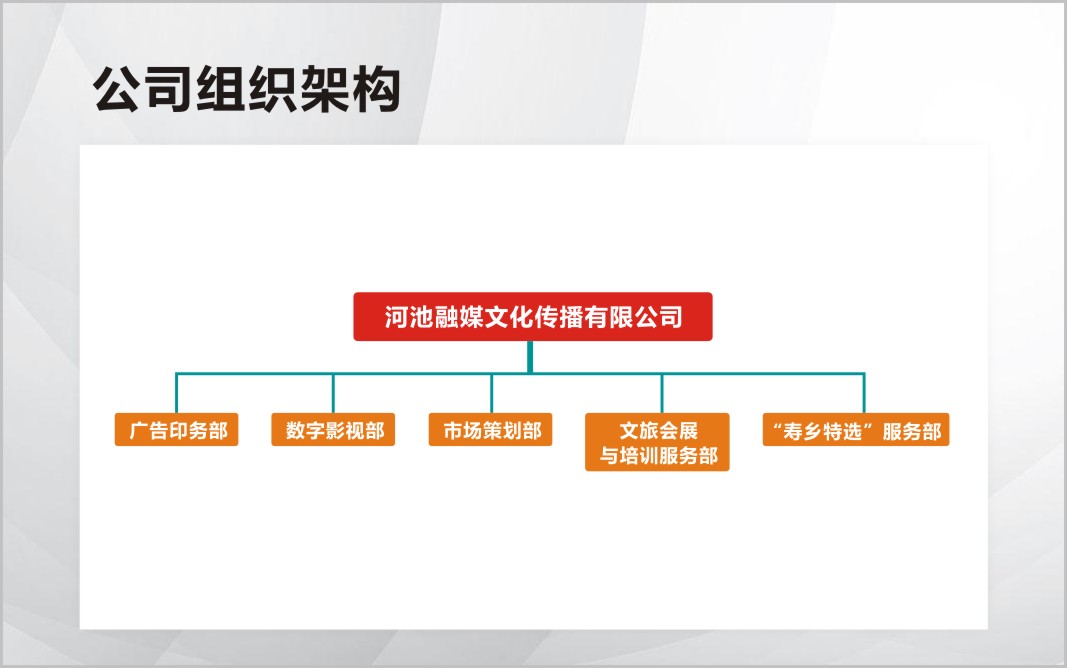 公司组织架构

河池融媒文化传播有限公司

广告印务部

数字影视部

市场策划部

文旅会展与培训服务部

“寿乡特选”服务部